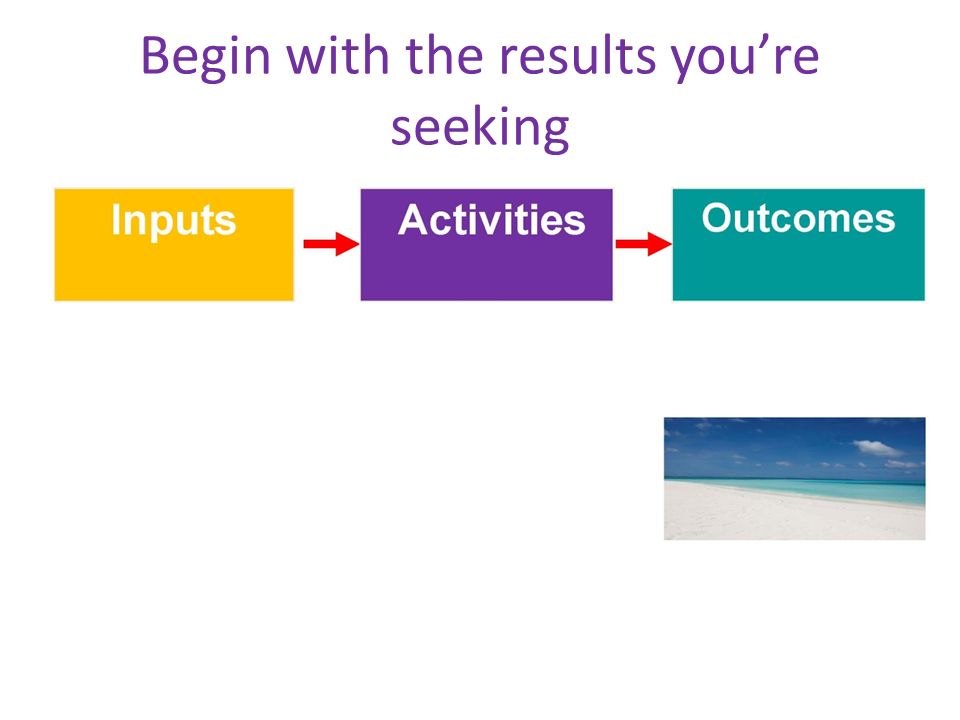 Begin with the results you’re seeking

Inputs

Activities

Outcomes